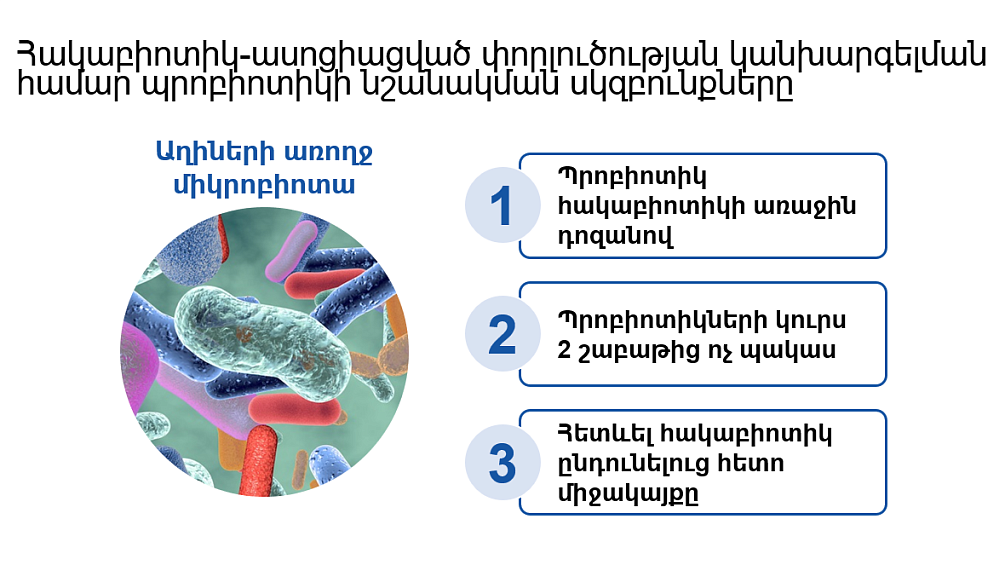 Հակաբիոտիկ-ասոցիացված փորլուծության կանխարգելման համար պրոբիոտիկի նշանակման սկզբունքները

Աղիների առողջ միկրոբիոտա

1
Պրոբիոտիկ հակաբիոտիկի առաջին դոզանով

2
Պրոբիոտիկների կուրս 2 շաբաթից ոչ պակաս

3
Հետևել հակաբիոտիկ ընդունելուց հետո միջակայքը